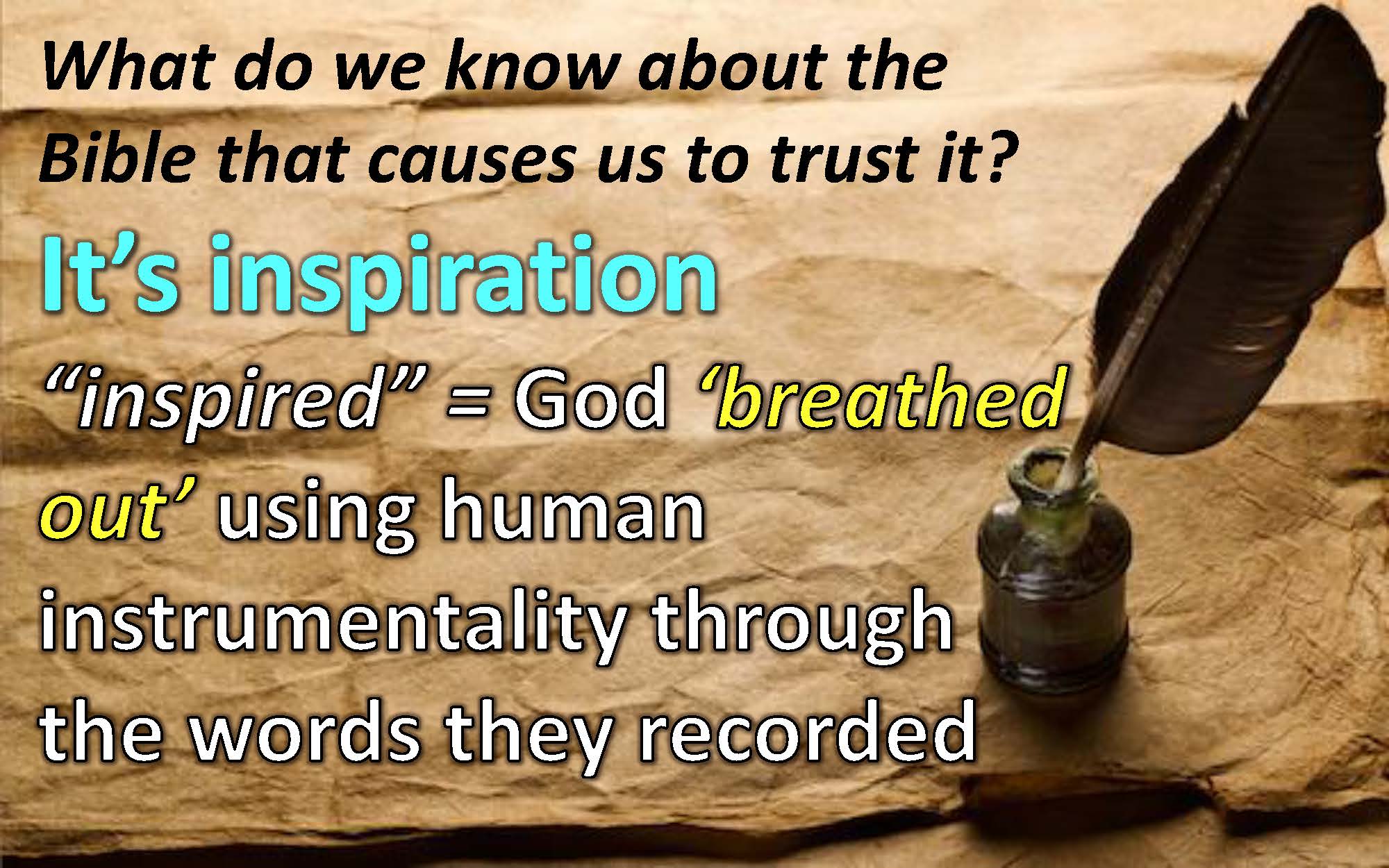 What do we know about the Bible that causes us to trust it?

It’s inspiration

“inspired” = God ‘breathed out’ using human instrumentality through the words they recorded